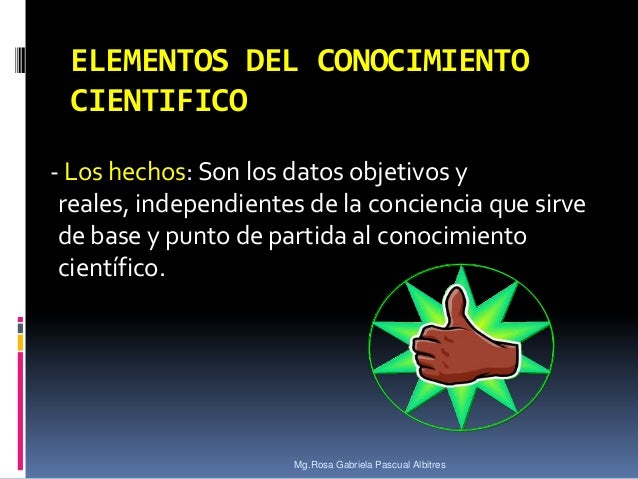 ELEMENTOS DEL CONOCIMIENTO CIENTIFICO

- Los hechos: Son los datos objetivos y reales, independientes de la conciencia que sirve de base y punto de partida al conocimiento científico.

Mg.Rosa Gabriela Pascual Albitres